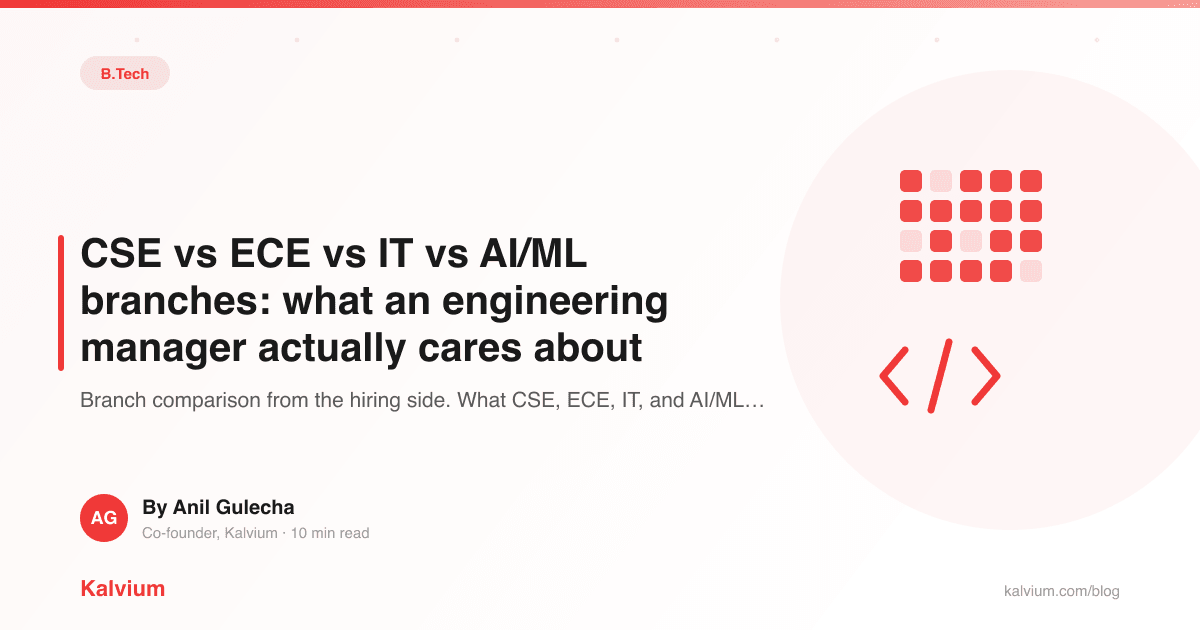 B.Tech

CSE vs ECE vs IT vs AI/ML branches: what an engineering manager actually cares about

Branch comparison from the hiring side. What CSE, ECE, IT, and AI/ML…

AG

By Anil Gulecha

Co-founder, Kalvium · 10 min read

Kalvium

kalvium.com/blog